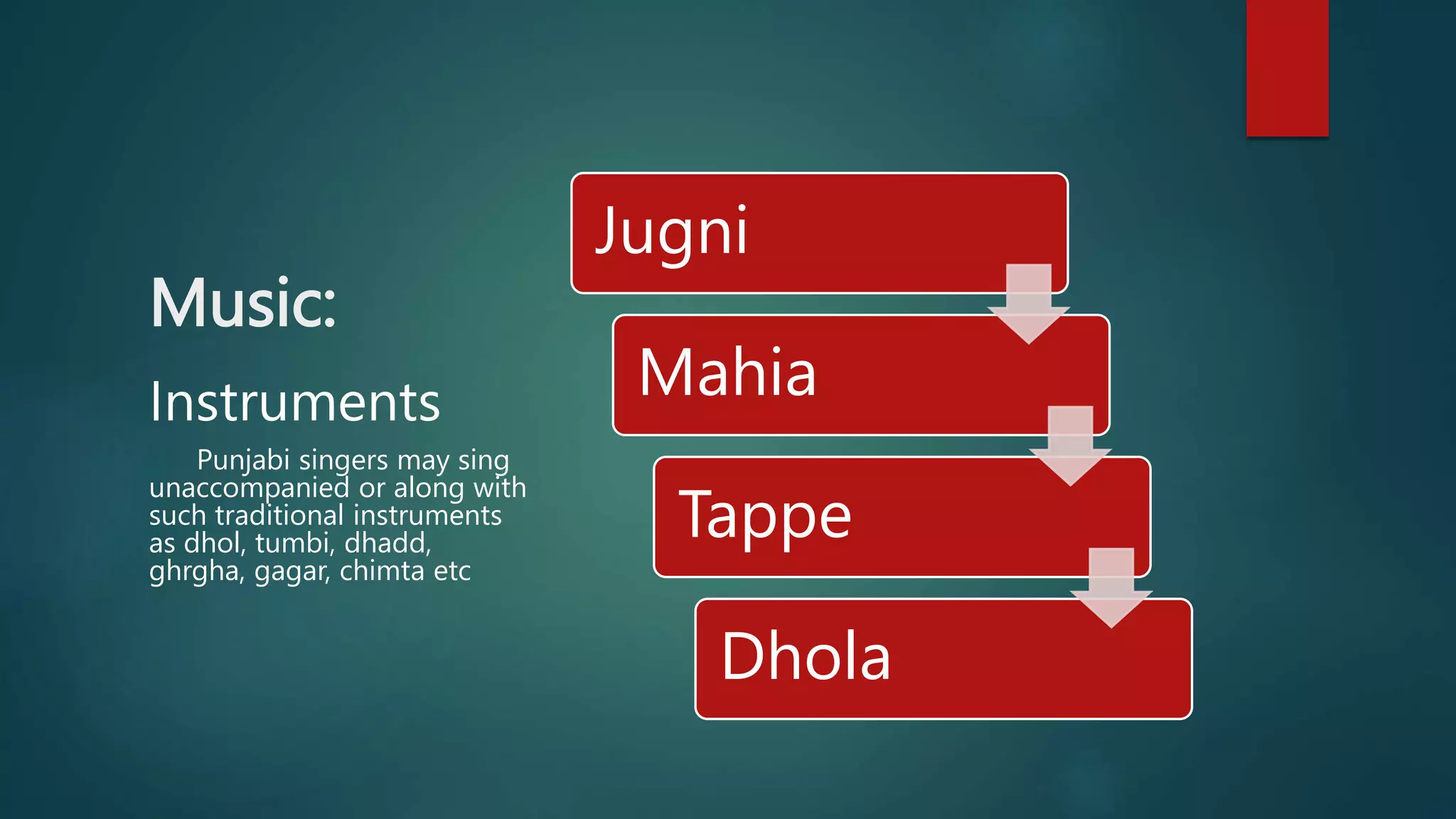 Music:

Instruments

Punjabi singers may sing unaccompanied or along with such traditional instruments as dhol, tumbi, dhadd, ghrgha, gagar, chimta etc

Jugni

Mahia

Tappe

Dhola